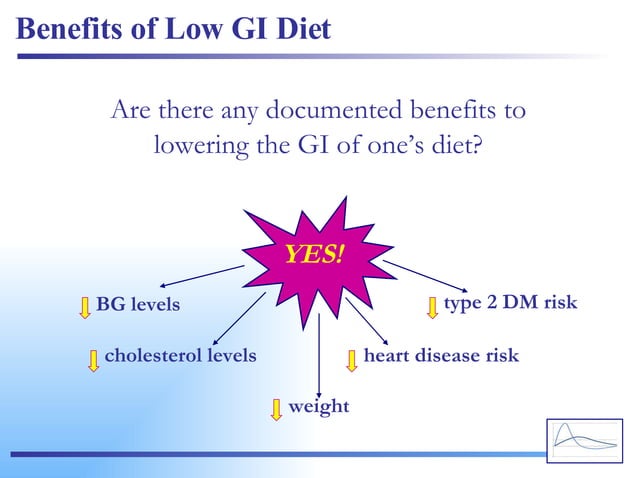 Benefits of Low GI Diet

Are there any documented benefits to lowering the GI of one's diet?

YES!

BG levels

type 2 DM risk

cholesterol levels

heart disease risk

weight